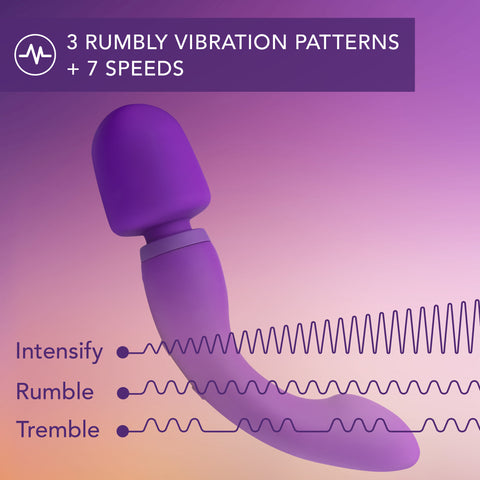 3 RUMBLY VIBRATION PATTERNS + 7 SPEEDS

Intensify

Rumble

Tremble